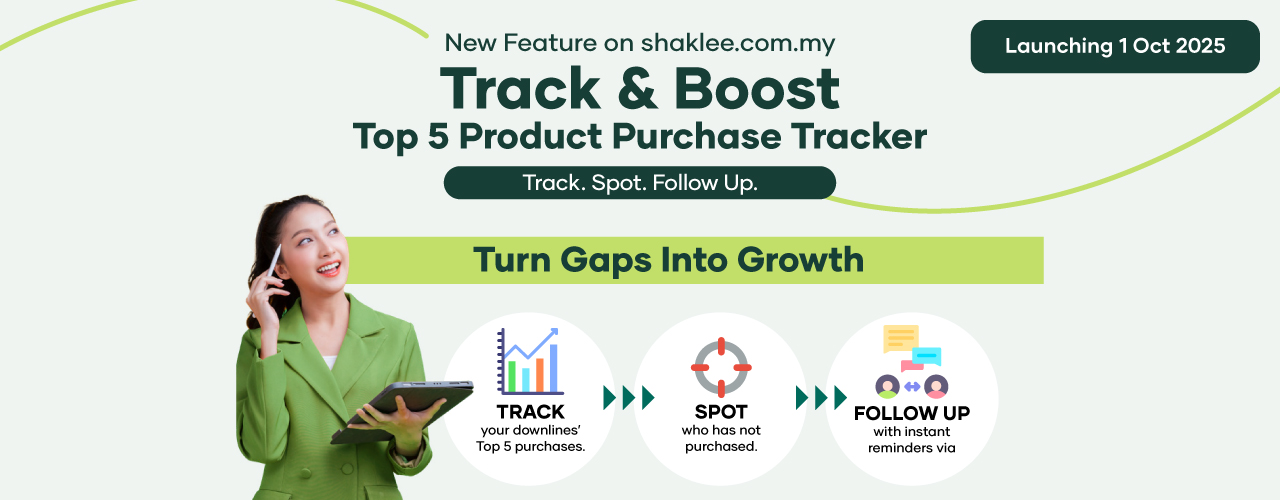 New Feature on shaklee.com.my

Launching 1 Oct 2025

Track & Boost
Top 5 Product Purchase Tracker

Track. Spot. Follow Up.

Turn Gaps Into Growth

TRACK
your downlines' Top 5 purchases.

SPOT
who has not purchased.

FOLLOW UP
with instant reminders via